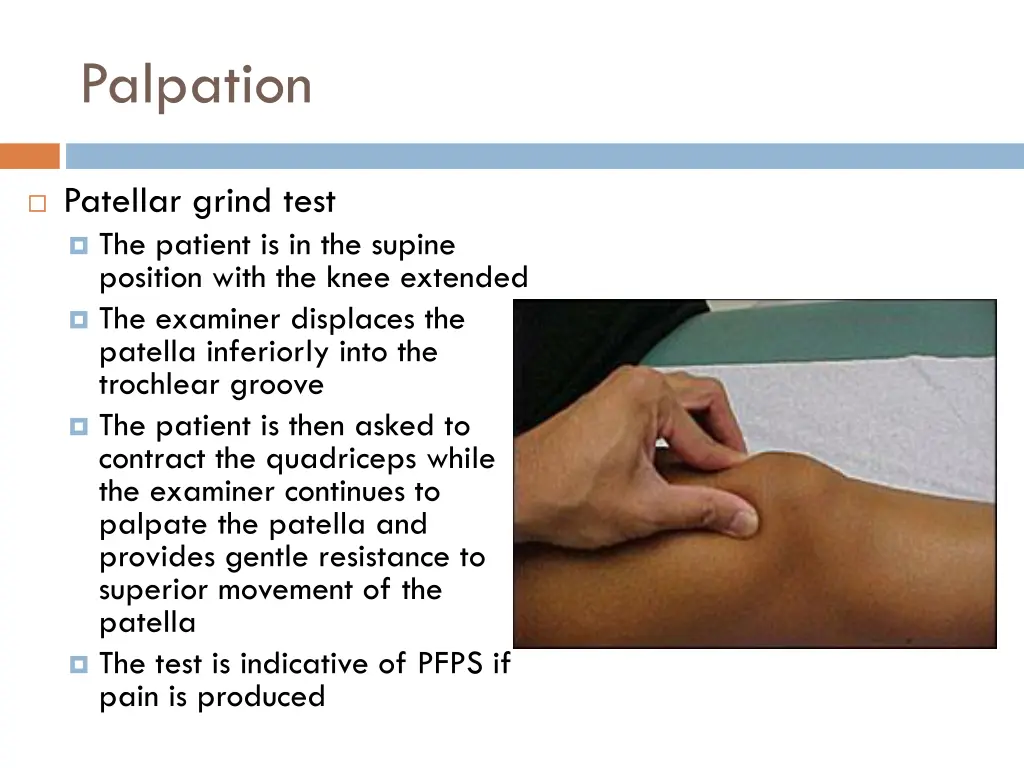 Palpation

Patellar grind test

The patient is in the supine position with the knee extended

The examiner displaces the patella inferiorly into the trochlear groove

The patient is then asked to contract the quadriceps while the examiner continues to palpate the patella and provides gentle resistance to superior movement of the patella

The test is indicative of PFPS if pain is produced